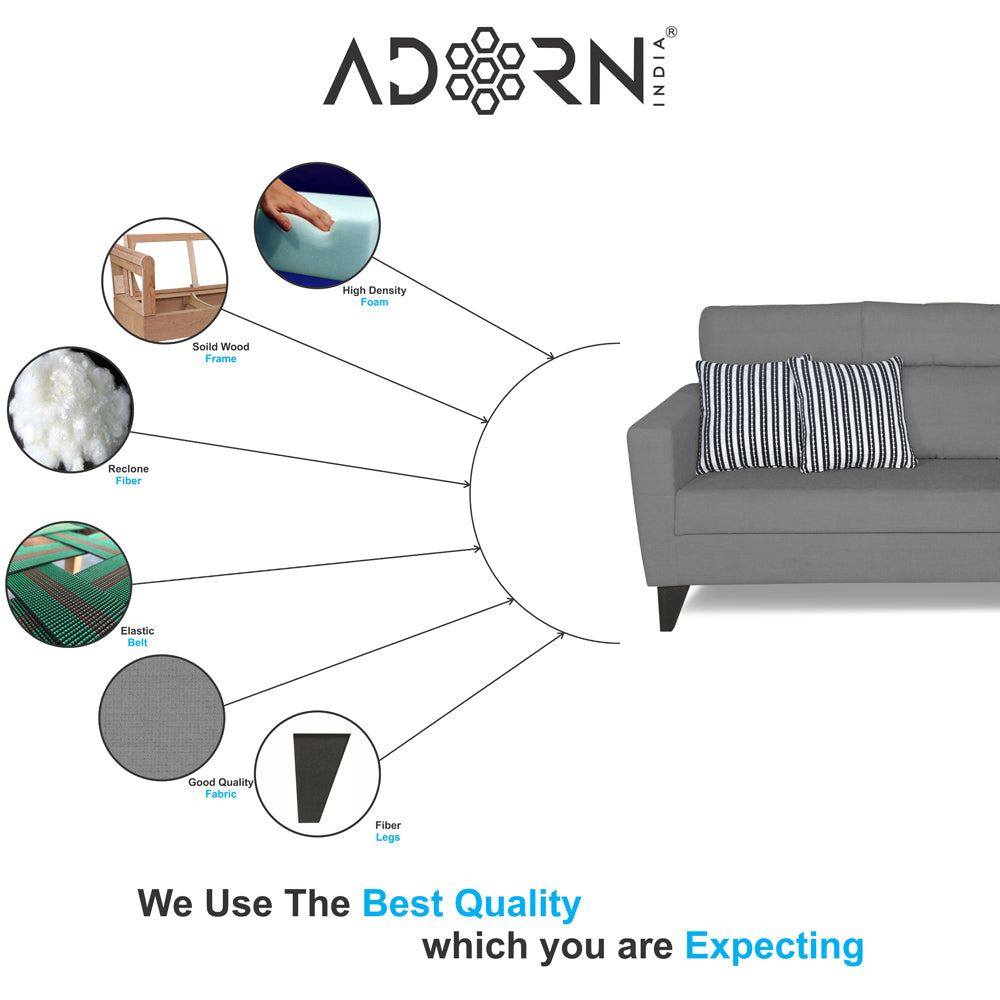 ADORN INDIA®

High Density
Foam

Soild Wood
Frame

Reclone
Fiber

Elastic
Belt

Good Quality
Fabric

Fiber
Legs

We Use The Best Quality
which you are Expecting